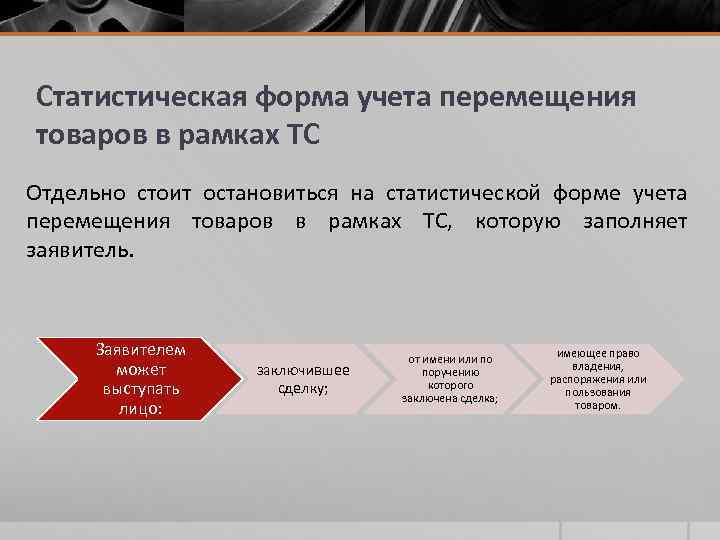 Статистическая форма учета перемещения товаров в рамках ТС

Отдельно стоит остановиться на статистической форме учета перемещения товаров в рамках ТС, которую заполняет заявитель.

Заявителем может выступать лицо:

заключившее сделку;

от имени или по поручению которого заключена сделка;

имеющее право владения, распоряжения или пользования товаром.